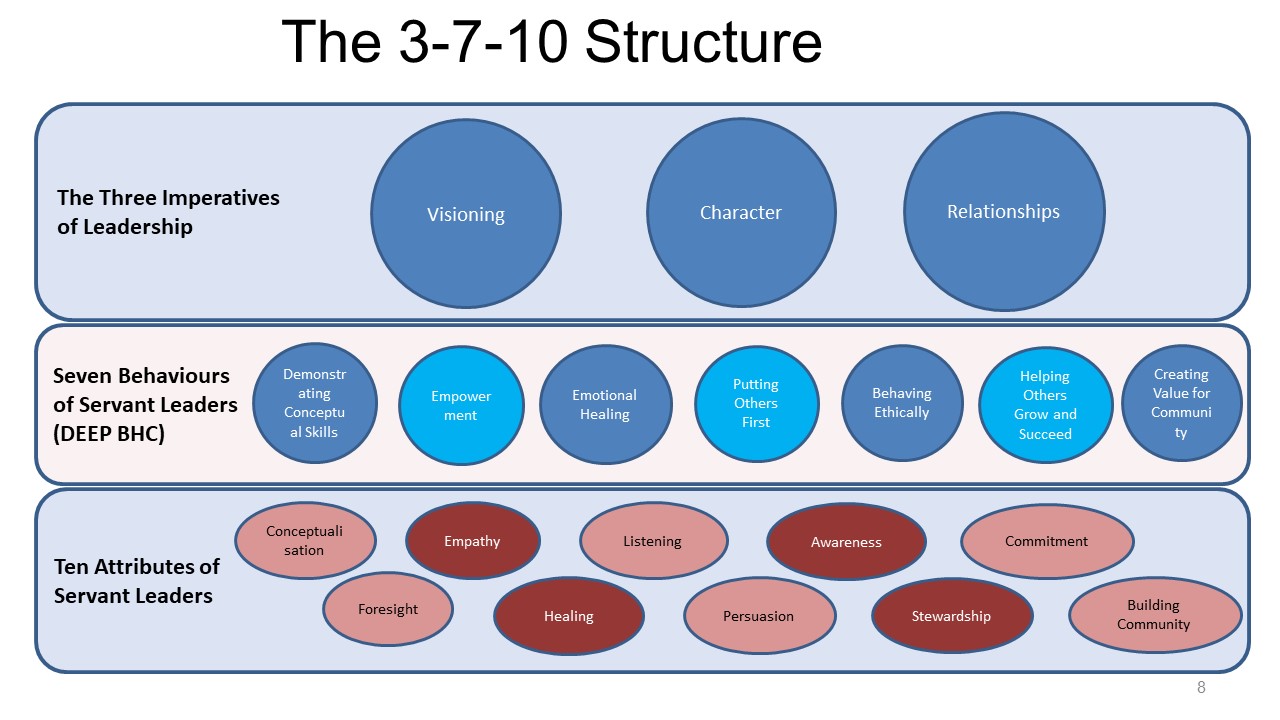 The 3-7-10 Structure

The Three Imperatives of Leadership

Visioning

Character

Relationships

Seven Behaviours of Servant Leaders (DEEP BHC)

Demonstrating Conceptual Skills

Empowerment

Emotional Healing

Putting Others First

Behaving Ethically

Helping Others Grow and Succeed

Creating Value for Community

Ten Attributes of Servant Leaders

Conceptualisation

Empathy

Listening

Awareness

Commitment

Foresight

Healing

Persuasion

Stewardship

Building Community

8